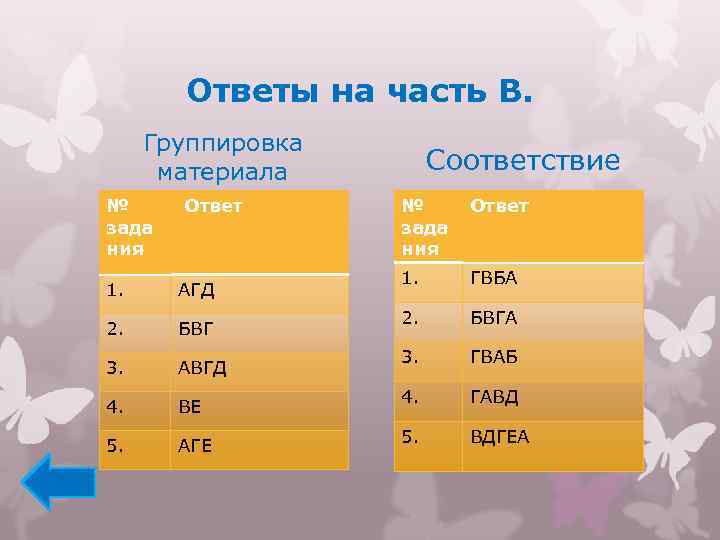 Ответы на часть В.

Группировка материала

| № задания | Ответ |
|---|---|
| 1. | АГД |
| 2. | БВГ |
| 3. | АВГД |
| 4. | ВЕ |
| 5. | АГЕ |

Соответствие

| № задания | Ответ |
|---|---|
| 1. | ГВБА |
| 2. | БВГА |
| 3. | ГВАБ |
| 4. | ГАВД |
| 5. | ВДГЕА |